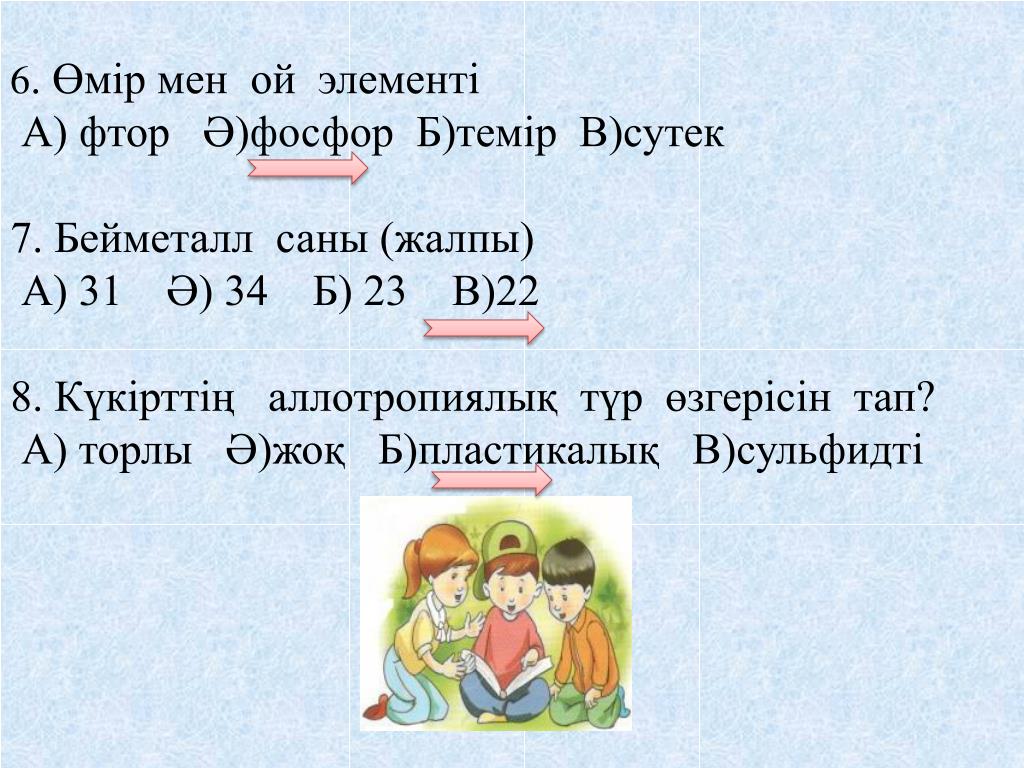 6. Өмір мен ой элементі
А) фтор Ә)фосфор Б)темір В)сутек

7. Бейметалл саны (жалпы)
А) 31 Ә) 34 Б) 23 В)22

8. Күкірттің аллотропиялық түр өзгерісін тап?
А) торлы Ә)жоқ Б)пластикалық В)сульфидті